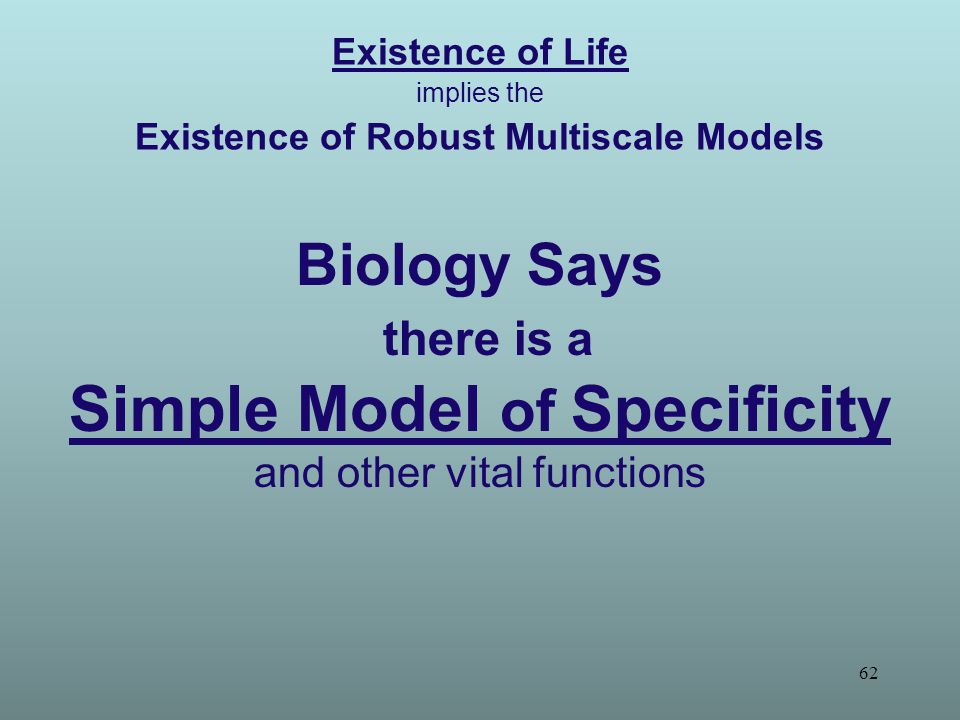 Existence of Life
implies the
Existence of Robust Multiscale Models

Biology Says
there is a
Simple Model of Specificity
and other vital functions

62